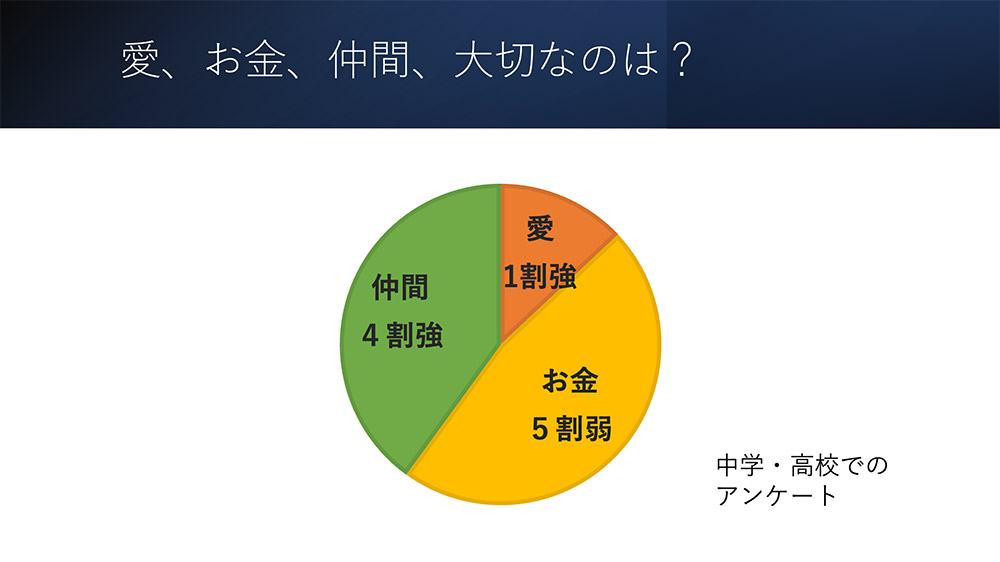 愛、お金、仲間、大切なのは？

愛
1割強

仲間
4 割強

お金
5 割弱

中学・高校での
アンケート